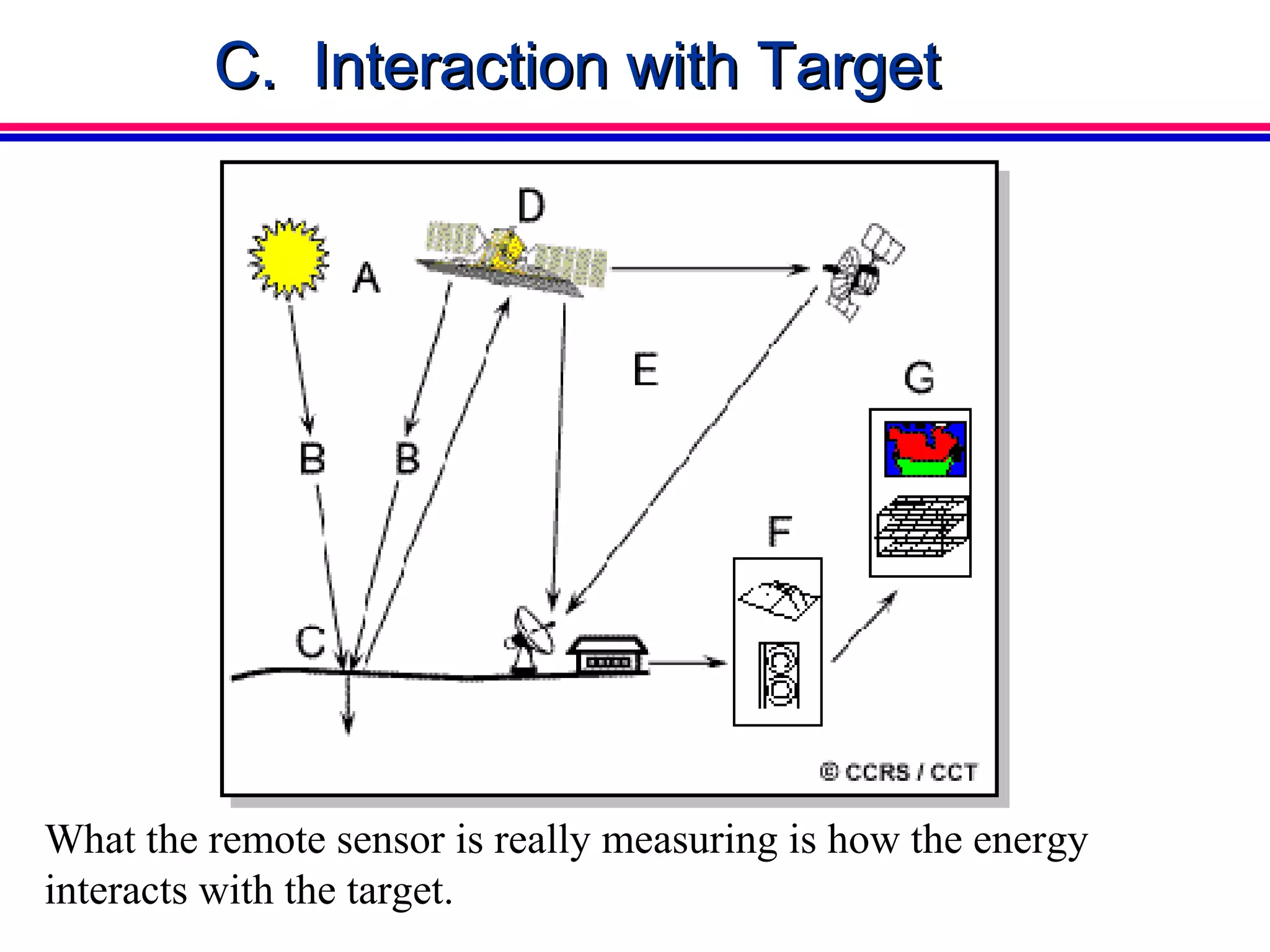 C. Interaction with Target

D

A

E

G

B B

F

C

© CCRS / CCT

What the remote sensor is really measuring is how the energy interacts with the target.